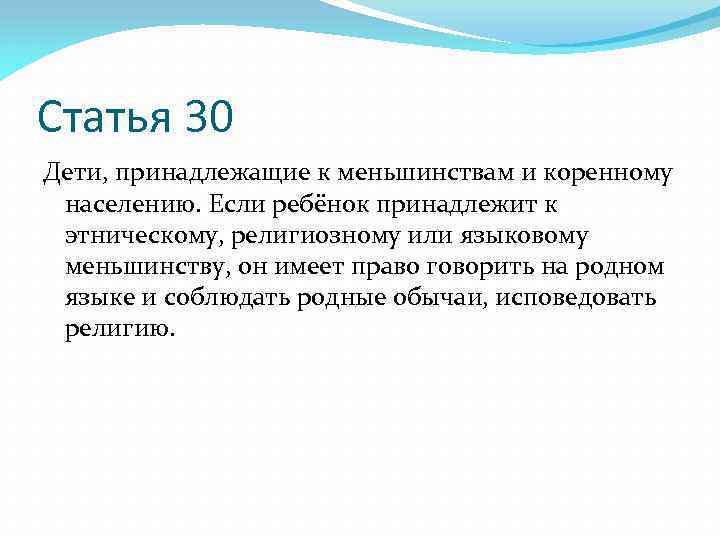 Статья 30

Дети, принадлежащие к меньшинствам и коренному населению. Если ребёнок принадлежит к этническому, религиозному или языковому меньшинству, он имеет право говорить на родном языке и соблюдать родные обычаи, исповедовать религию.